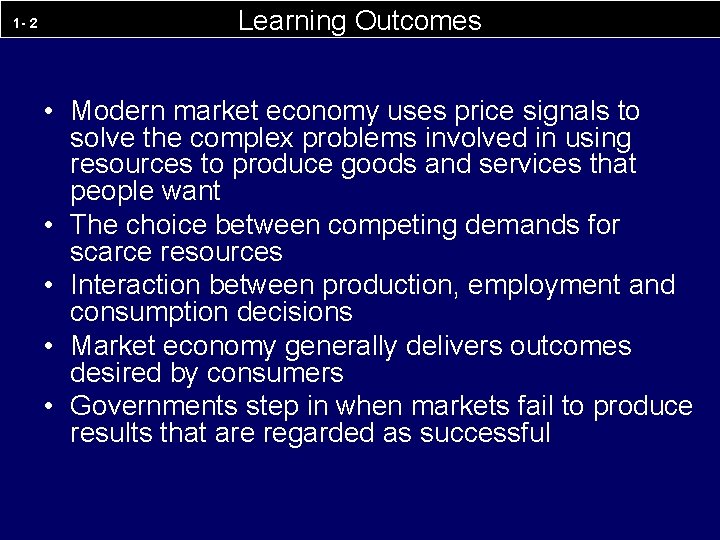 1- 2

Learning Outcomes

• Modern market economy uses price signals to solve the complex problems involved in using resources to produce goods and services that people want
• The choice between competing demands for scarce resources
• Interaction between production, employment and consumption decisions
• Market economy generally delivers outcomes desired by consumers
• Governments step in when markets fail to produce results that are regarded as successful